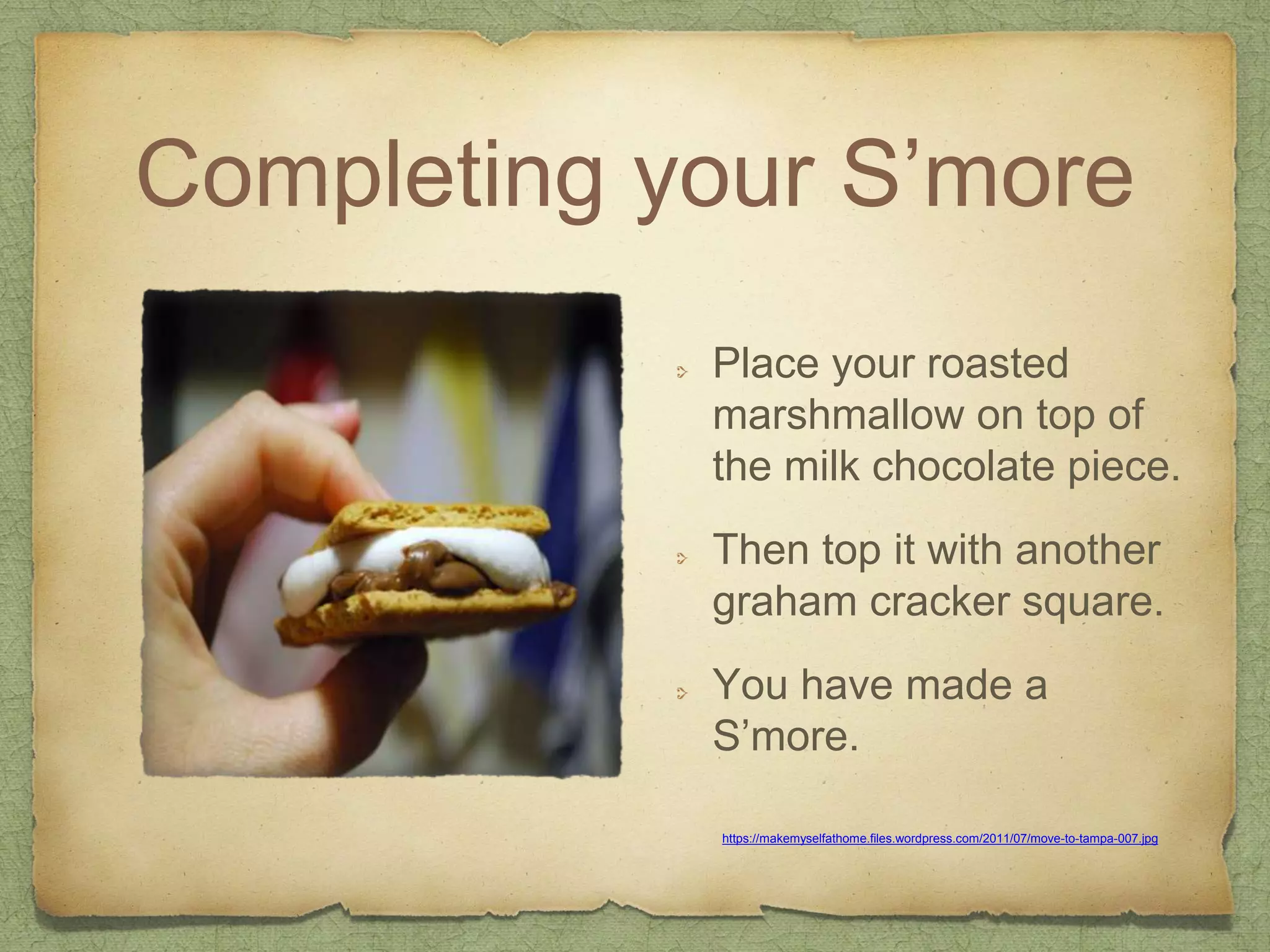 Completing your S’more

Place your roasted marshmallow on top of the milk chocolate piece.

Then top it with another graham cracker square.

You have made a S’more.

https://makemyselfathome.files.wordpress.com/2011/07/move-to-tampa-007.jpg